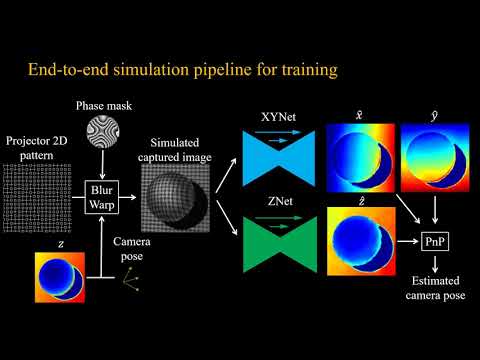 End-to-end simulation pipeline for training

Phase mask

Projector 2D pattern

Blur
Warp

Simulated captured image

$z$

Camera pose

XYNet

ZNet

$\hat{x}$

$\hat{y}$

$\hat{z}$

PnP

Estimated camera pose